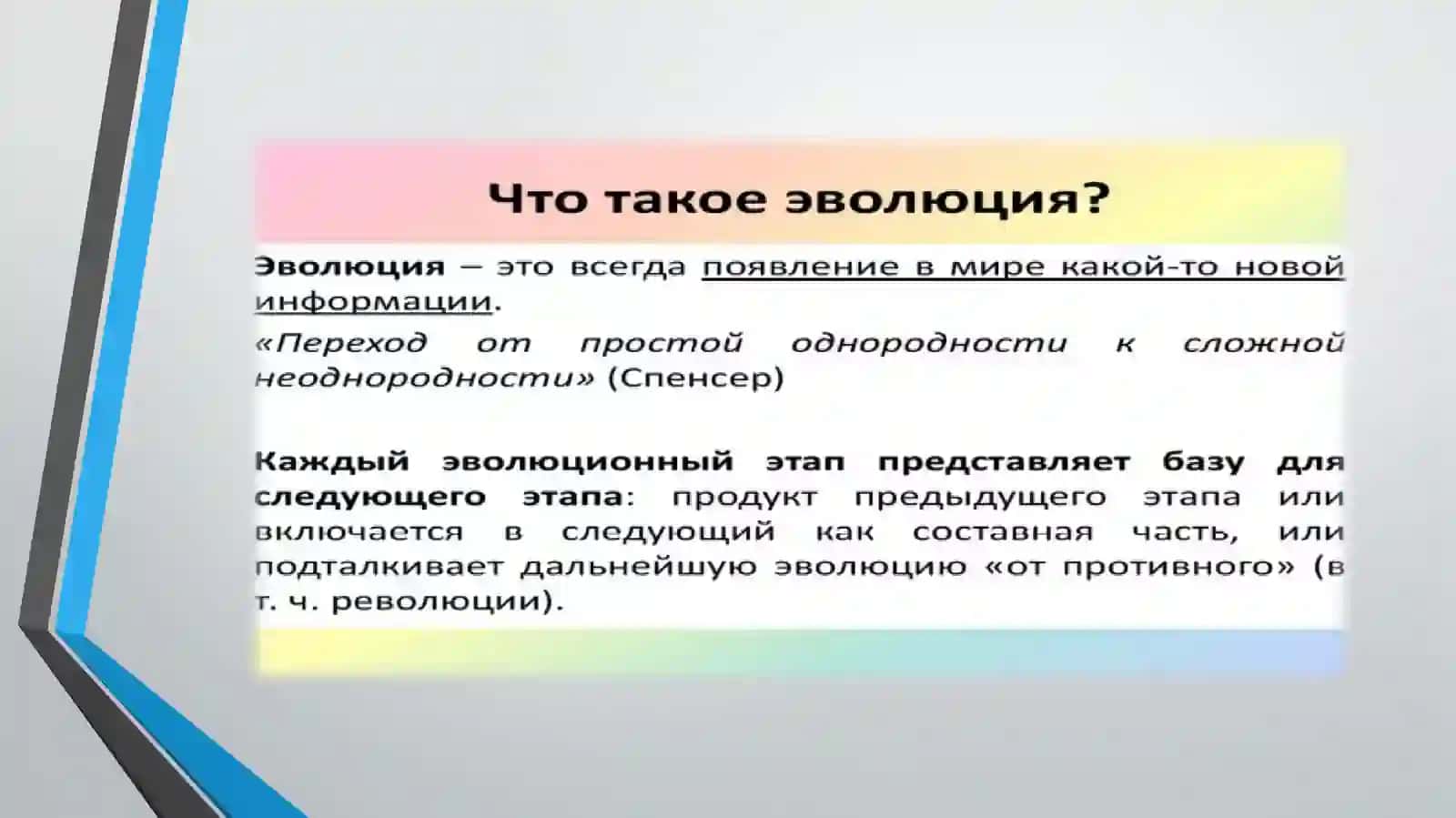 Что такое эволюция?

Эволюция – это всегда появление в мире какой-то новой информации.

«Переход от простой однородности к сложной неоднородности» (Спенсер)

Каждый эволюционный этап представляет базу для следующего этапа: продукт предыдущего этапа или включается в следующий как составная часть, или подталкивает дальнейшую эволюцию «от противного» (в т. ч. революции).